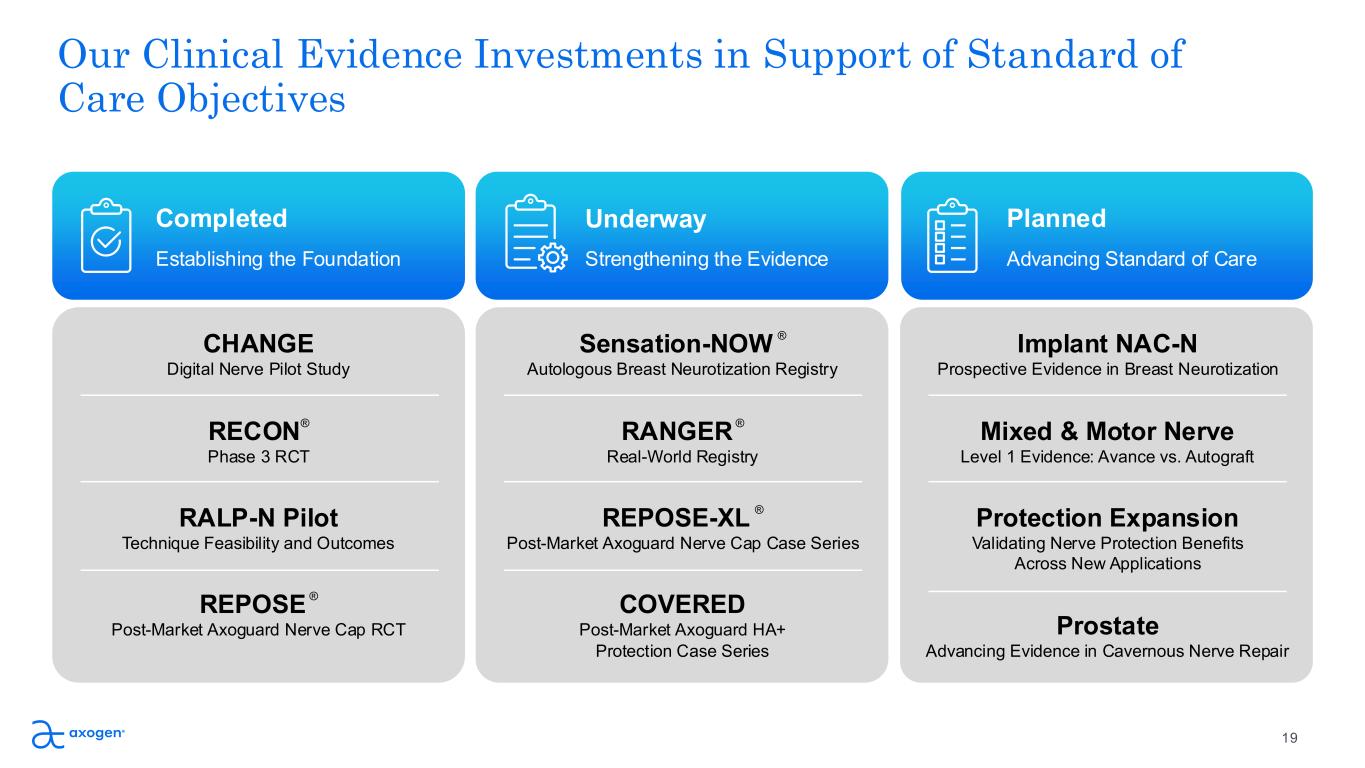 Our Clinical Evidence Investments in Support of Standard of Care Objectives

Completed
Establishing the Foundation

CHANGE
Digital Nerve Pilot Study

RECON®
Phase 3 RCT

RALP-N Pilot
Technique Feasibility and Outcomes

REPOSE®
Post-Market Axoguard Nerve Cap RCT

Underway
Strengthening the Evidence

Sensation-NOW®
Autologous Breast Neurotization Registry

RANGER®
Real-World Registry

REPOSE-XL®
Post-Market Axoguard Nerve Cap Case Series

COVERED
Post-Market Axoguard HA+ Protection Case Series

Planned
Advancing Standard of Care

Implant NAC-N
Prospective Evidence in Breast Neurotization

Mixed & Motor Nerve
Level 1 Evidence: Avance vs. Autograft

Protection Expansion
Validating Nerve Protection Benefits Across New Applications

Prostate
Advancing Evidence in Cavernous Nerve Repair

axogen®

19